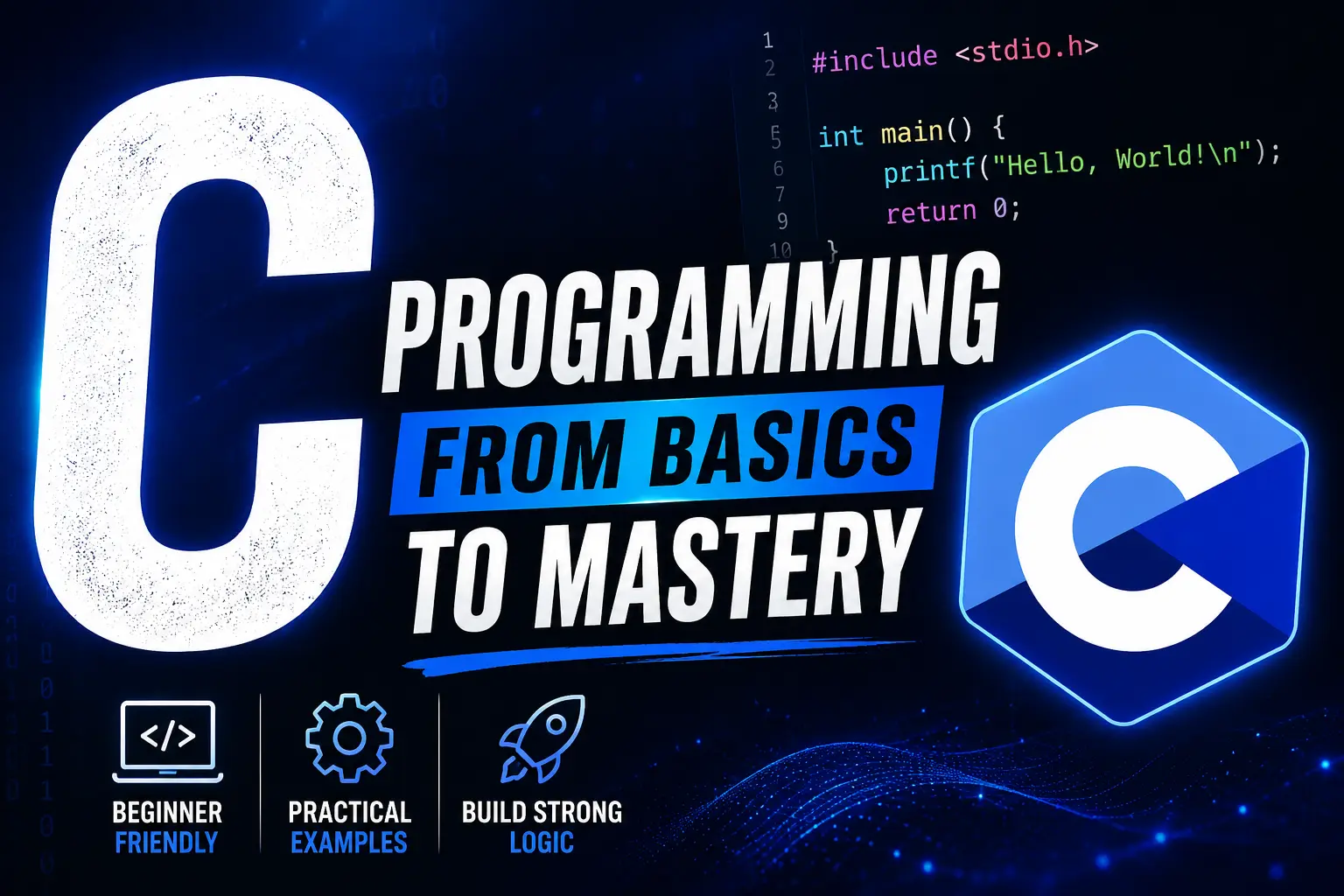 1
2 #include <stdio.h>
3
5 int main() {
6 printf("Hello, World!\n");
7
9 return 0;
10 }

C PROGRAMMING

FROM BASICS TO MASTERY

C

</>

BEGINNER FRIENDLY

PRACTICAL EXAMPLES

BUILD STRONG LOGIC